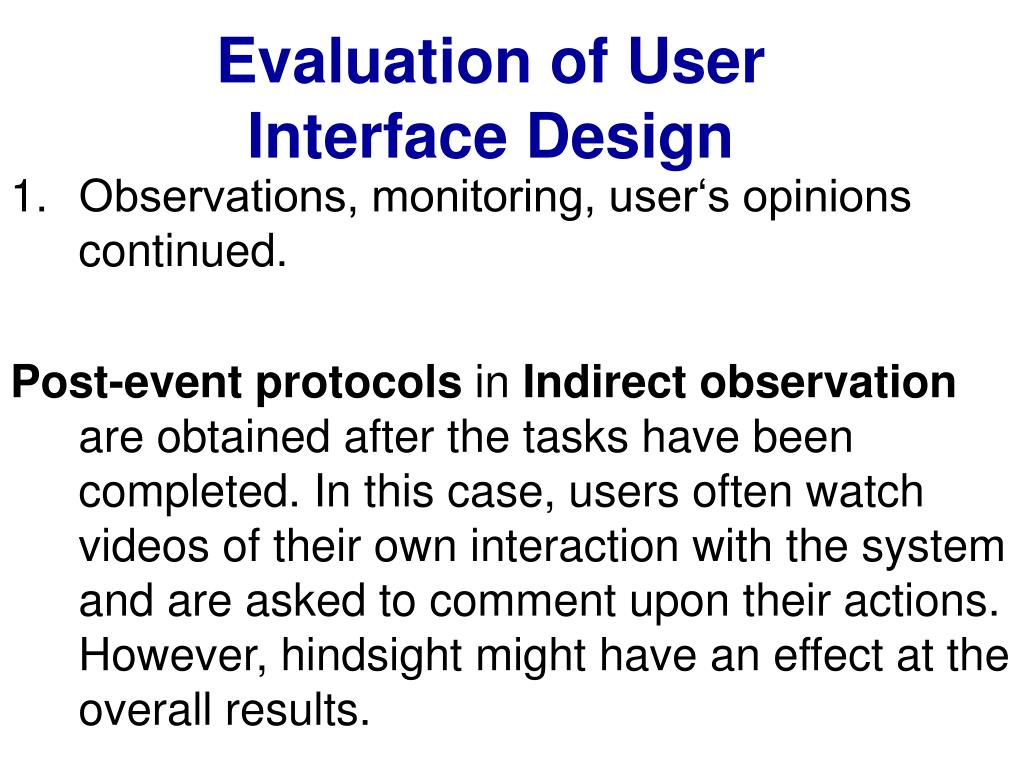 Evaluation of User Interface Design

1. Observations, monitoring, user‘s opinions continued.

Post-event protocols in Indirect observation are obtained after the tasks have been completed. In this case, users often watch videos of their own interaction with the system and are asked to comment upon their actions. However, hindsight might have an effect at the overall results.